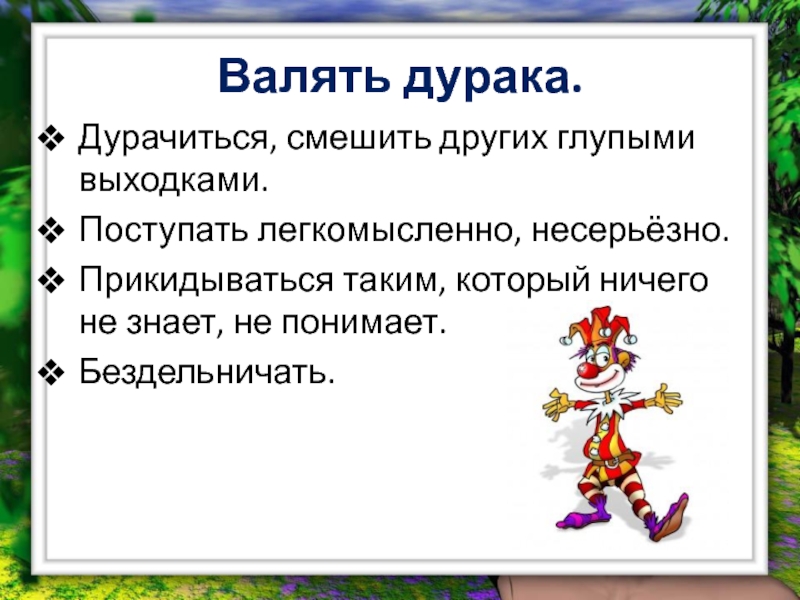 Валять дурака.

❖ Дурачиться, смешить других глупыми выходками.

❖ Поступать легкомысленно, несерьёзно.

❖ Прикидываться таким, который ничего не знает, не понимает.

❖ Бездельничать.